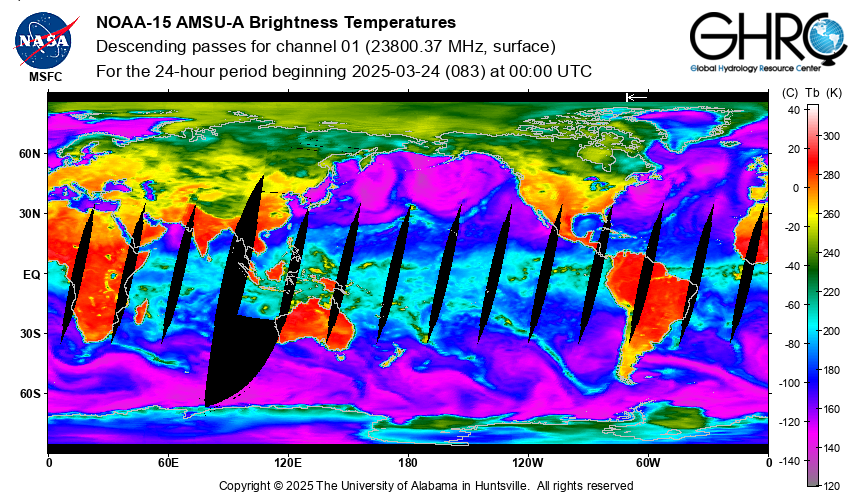 NASA
MSFC

NOAA-15 AMSU-A Brightness Temperatures
Descending passes for channel 01 (23800.37 MHz, surface)
For the 24-hour period beginning 2025-03-24 (083) at 00:00 UTC

GHRC
Global Hydrology Resource Center

60N
30N
EQ
30S
60S

0
60E
120E
180
120W
60W
0

(C) Tb (K)
40
20
0
-20
-40
-60
-80
-100
-120
-140
300
280
260
240
220
200
180
160
140
120

Copyright © 2025 The University of Alabama in Huntsville. All rights reserved